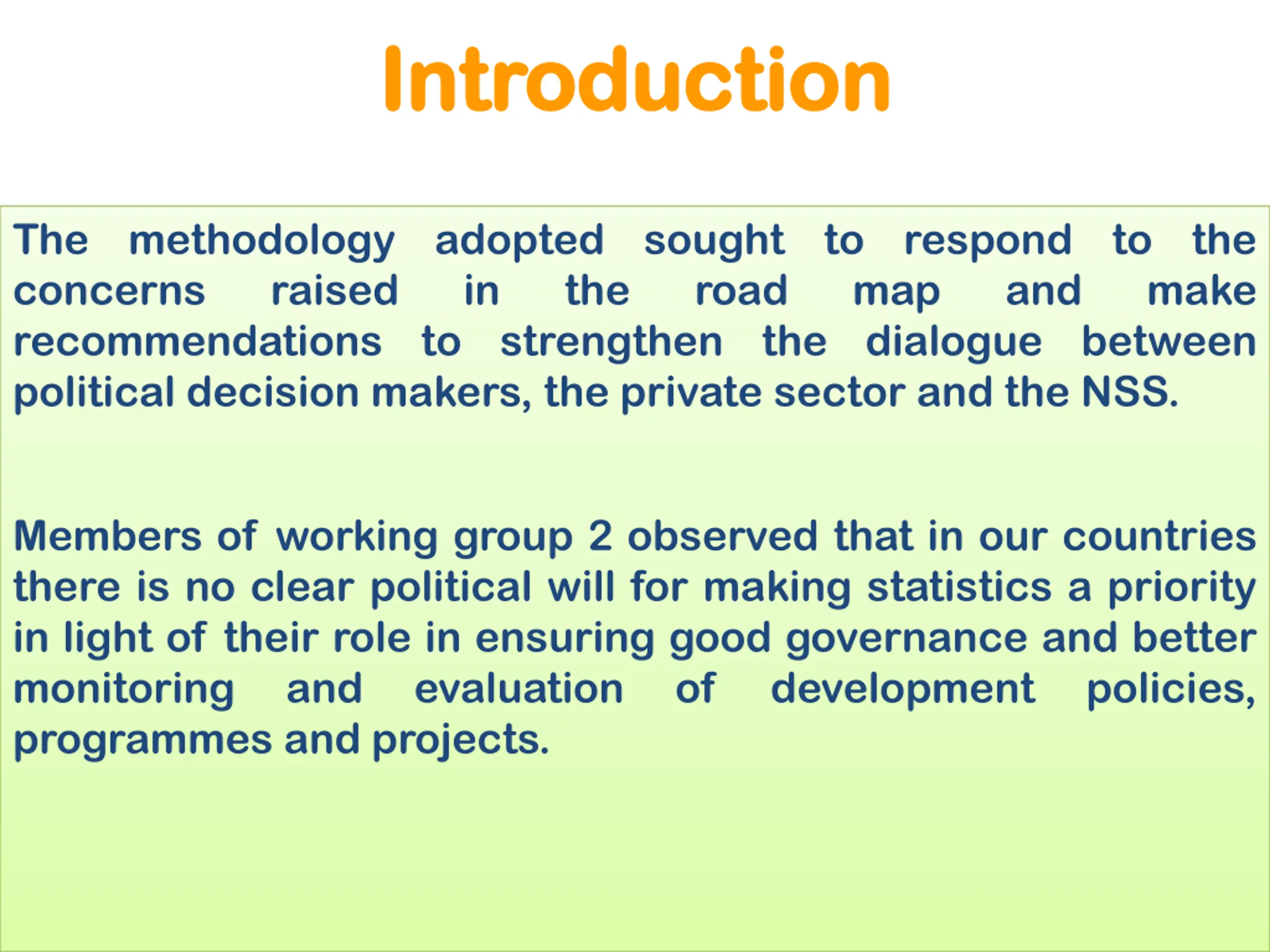 Introduction

The methodology adopted sought to respond to the concerns raised in the road map and make recommendations to strengthen the dialogue between political decision makers, the private sector and the NSS.

Members of working group 2 observed that in our countries there is no clear political will for making statistics a priority in light of their role in ensuring good governance and better monitoring and evaluation of development policies, programmes and projects.